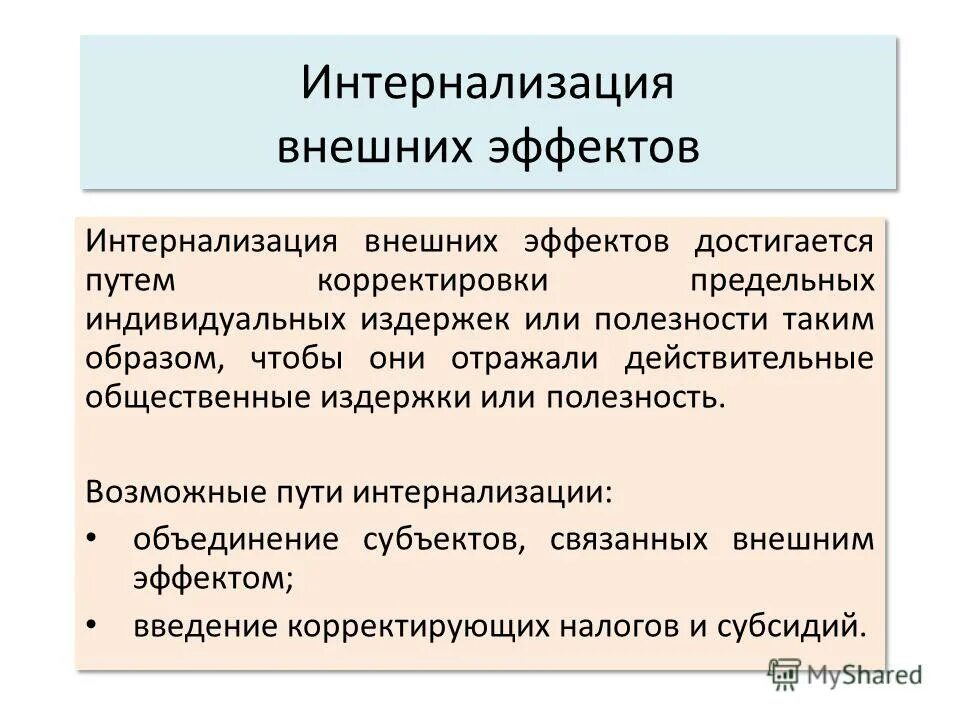 Интернализация внешних эффектов

Интернализация внешних эффектов достигается путем корректировки предельных индивидуальных издержек или полезности таким образом, чтобы они отражали действительные общественные издержки или полезность.

Возможные пути интернализации:
• объединение субъектов, связанных внешним эффектом;
• введение корректирующих налогов и субсидий.

MyShared